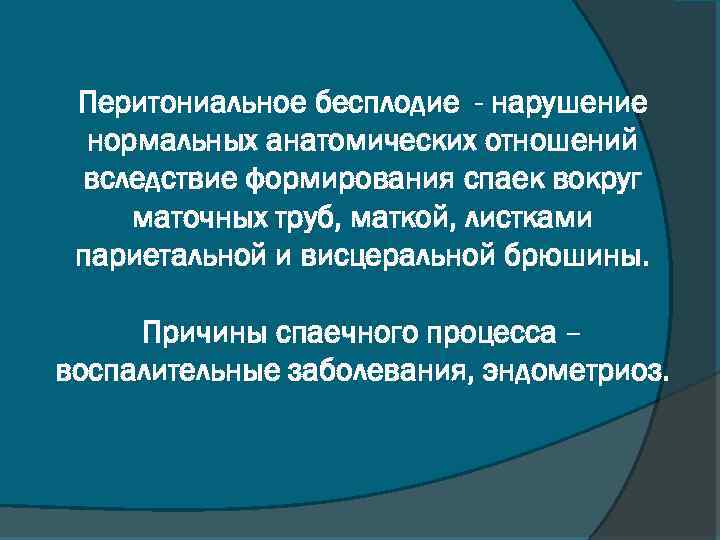 Перитониальное бесплодие - нарушение нормальных анатомических отношений вследствие формирования спаек вокруг маточных труб, маткой, листками париетальной и висцеральной брюшины.

Причины спаечного процесса – воспалительные заболевания, эндометриоз.